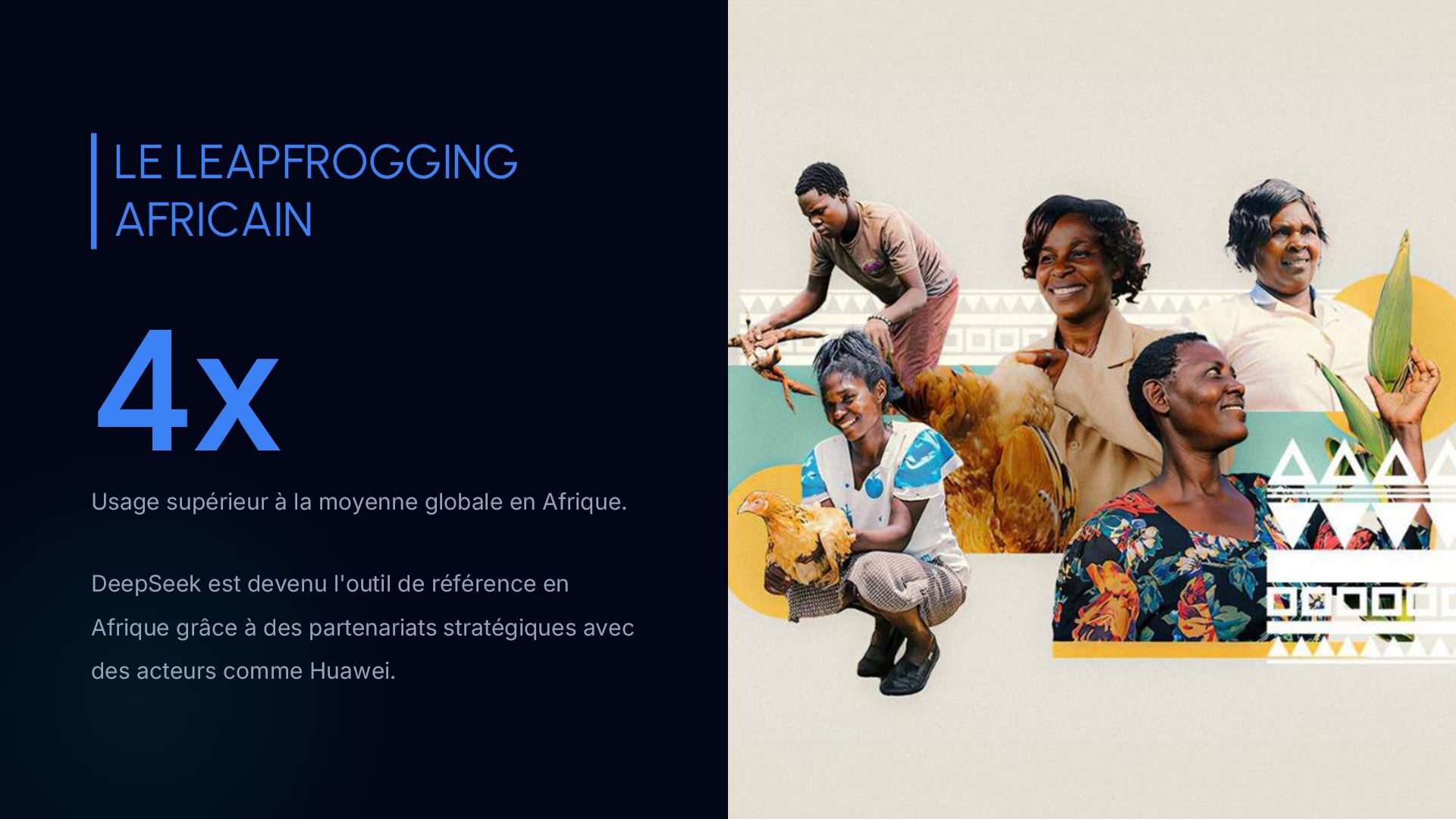 LE LEAPFROGGING AFRICAIN

4x

Usage supérieur à la moyenne globale en Afrique.

DeepSeek est devenu l'outil de référence en Afrique grâce à des partenariats stratégiques avec des acteurs comme Huawei.